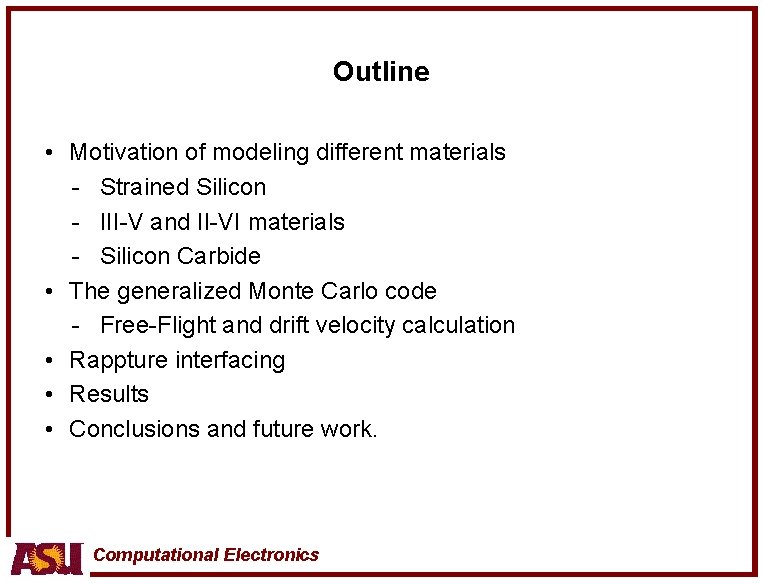 Outline

• Motivation of modeling different materials
  - Strained Silicon
  - III-V and II-VI materials
  - Silicon Carbide
• The generalized Monte Carlo code
  - Free-Flight and drift velocity calculation
• Rappture interfacing
• Results
• Conclusions and future work.

ASU Computational Electronics